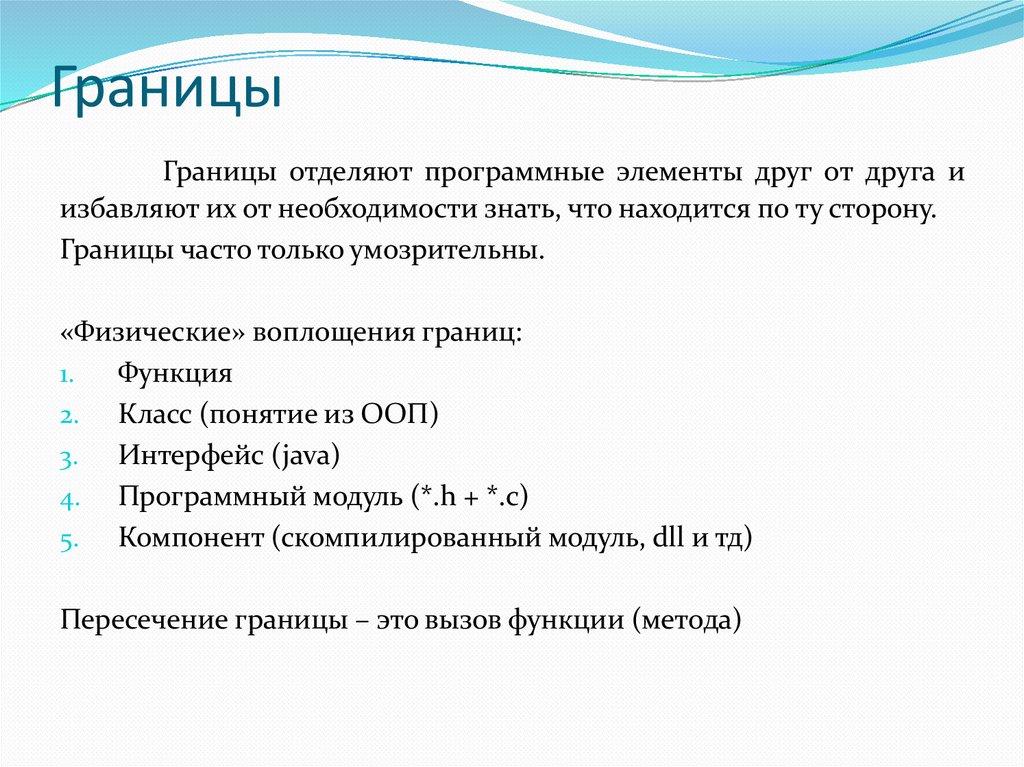 Границы

Границы отделяют программные элементы друг от друга и избавляют их от необходимости знать, что находится по ту сторону. Границы часто только умозрительны.

«Физические» воплощения границ:
1. Функция
2. Класс (понятие из ООП)
3. Интерфейс (java)
4. Программный модуль (*.h + *.c)
5. Компонент (скомпилированный модуль, dll и тд)

Пересечение границы – это вызов функции (метода)